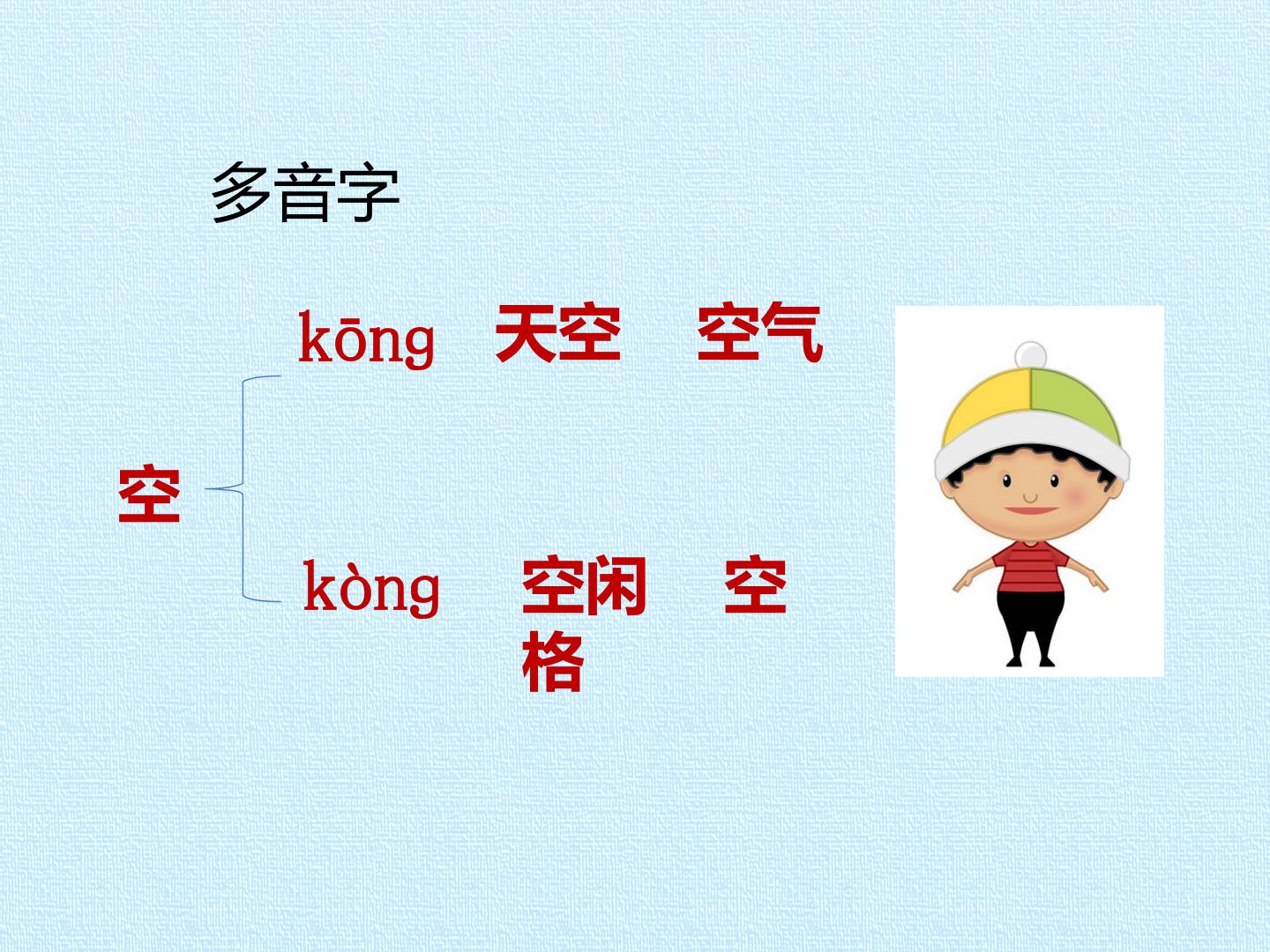 多音字

空

kōng 天空 空气

kòng 空闲 空格